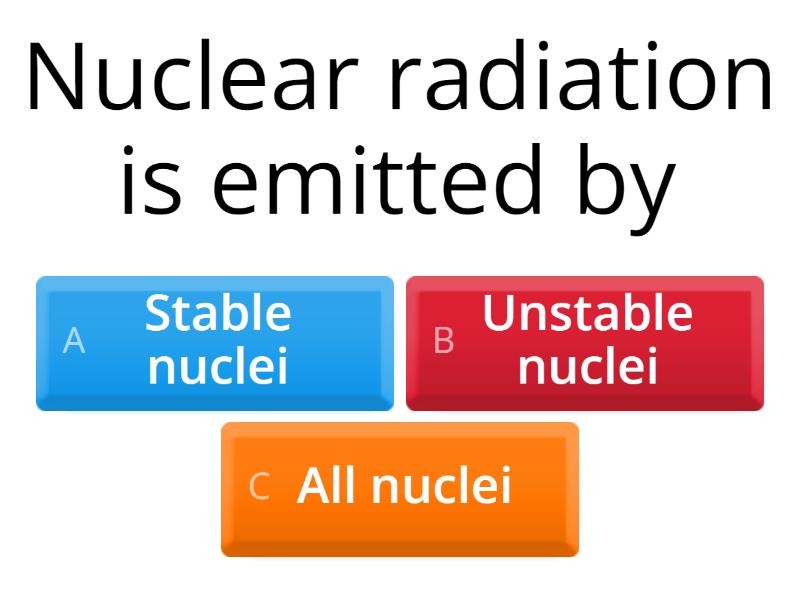 Nuclear radiation is emitted by

A Stable nuclei

B Unstable nuclei

C All nuclei